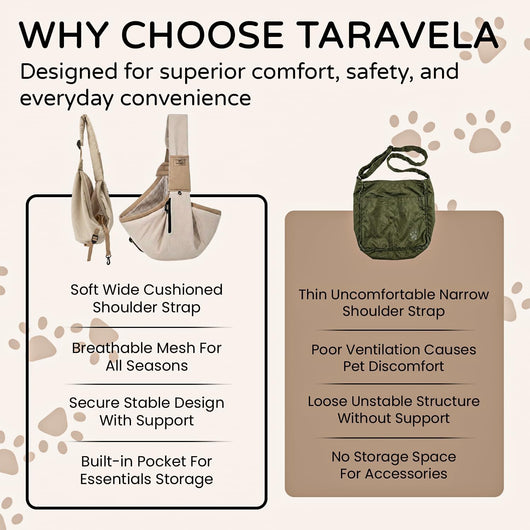 WHY CHOOSE TARAVELA

Designed for superior comfort, safety, and everyday convenience

Soft Wide Cushioned Shoulder Strap

Breathable Mesh For All Seasons

Secure Stable Design With Support

Built-in Pocket For Essentials Storage

Thin Uncomfortable Narrow Shoulder Strap

Poor Ventilation Causes Pet Discomfort

Loose Unstable Structure Without Support

No Storage Space For Accessories